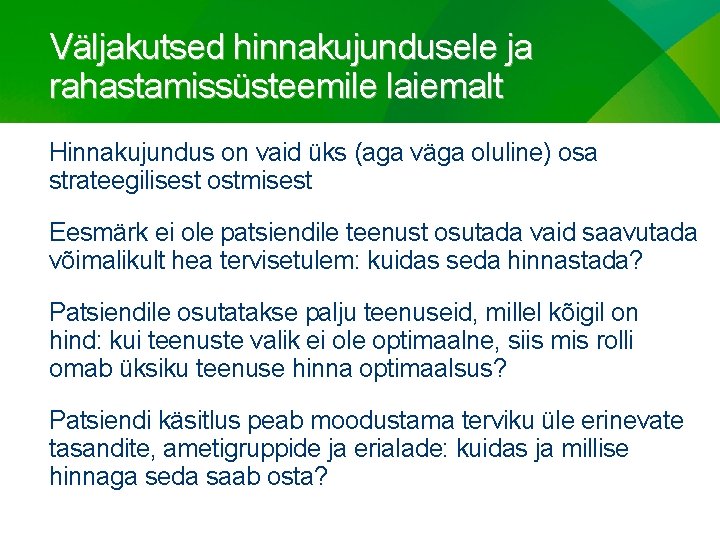 Väljakutsed hinnakujundusele ja rahastamissüsteemile laiemalt

Hinnakujundus on vaid üks (aga väga oluline) osa strateegilisest ostmisest

Eesmärk ei ole patsiendile teenust osutada vaid saavutada võimalikult hea tervisetulem: kuidas seda hinnastada?

Patsiendile osutatakse palju teenuseid, millel kõigil on hind: kui teenuste valik ei ole optimaalne, siis mis rolli omab üksiku teenuse hinna optimaalsus?

Patsiendi käsitlus peab moodustama terviku üle erinevate tasandite, ametigruppide ja erialade: kuidas ja millise hinnaga seda saab osta?